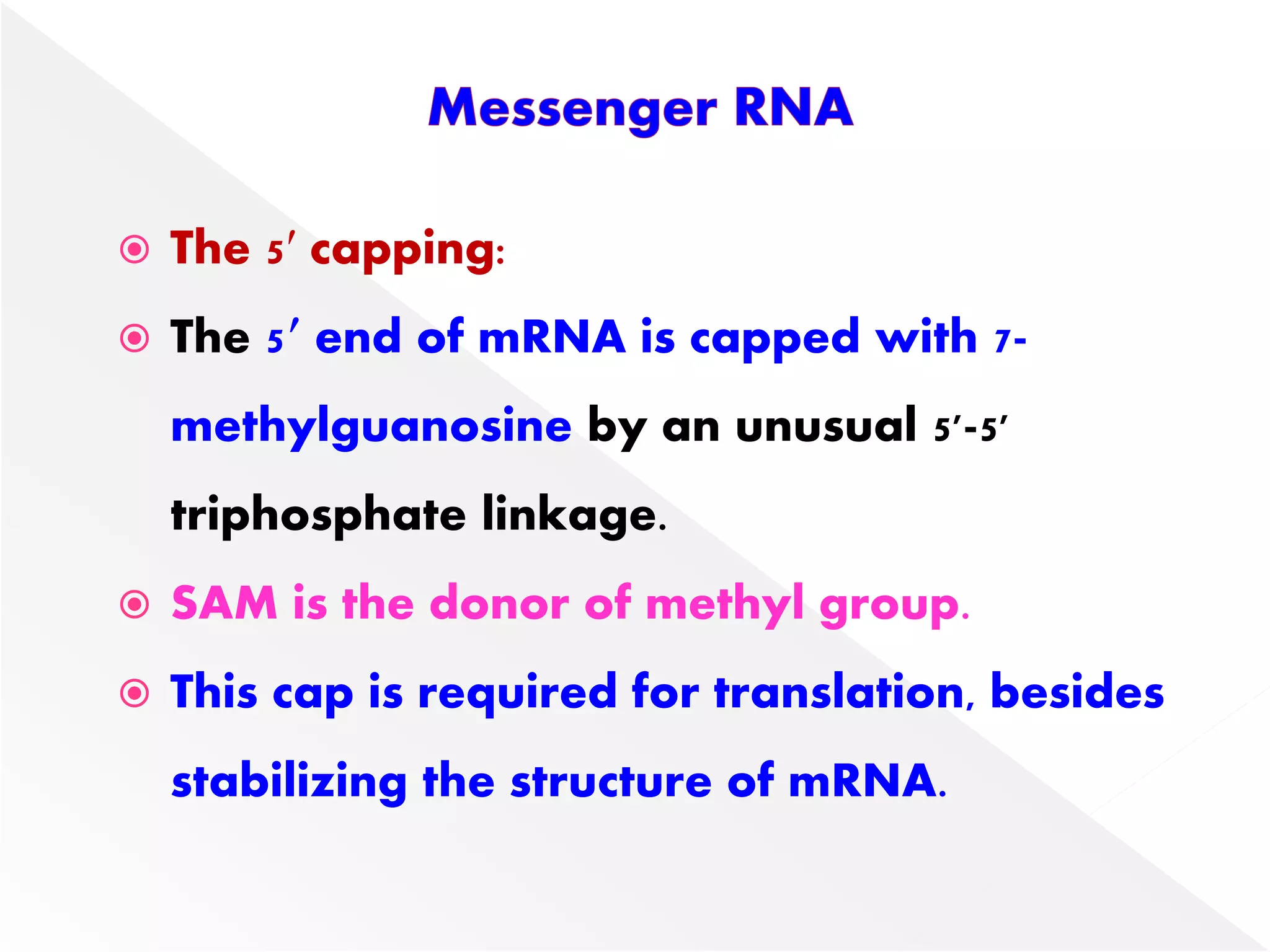 Messenger RNA

The 5′ capping:

The 5′ end of mRNA is capped with 7-methylguanosine by an unusual 5′-5′ triphosphate linkage.

SAM is the donor of methyl group.

This cap is required for translation, besides stabilizing the structure of mRNA.